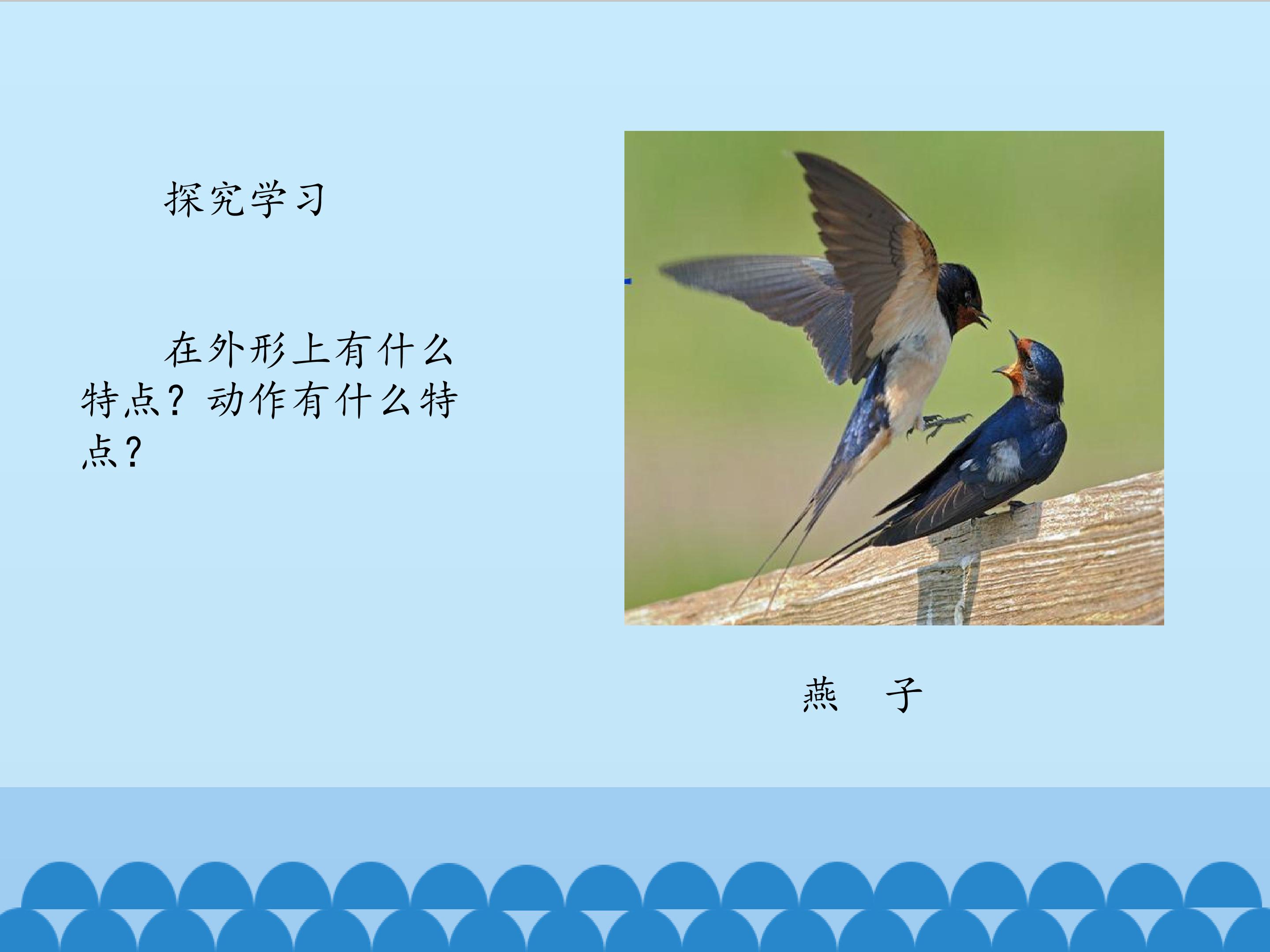 探究学习

在外形上有什么特点？动作有什么特点？

燕　子